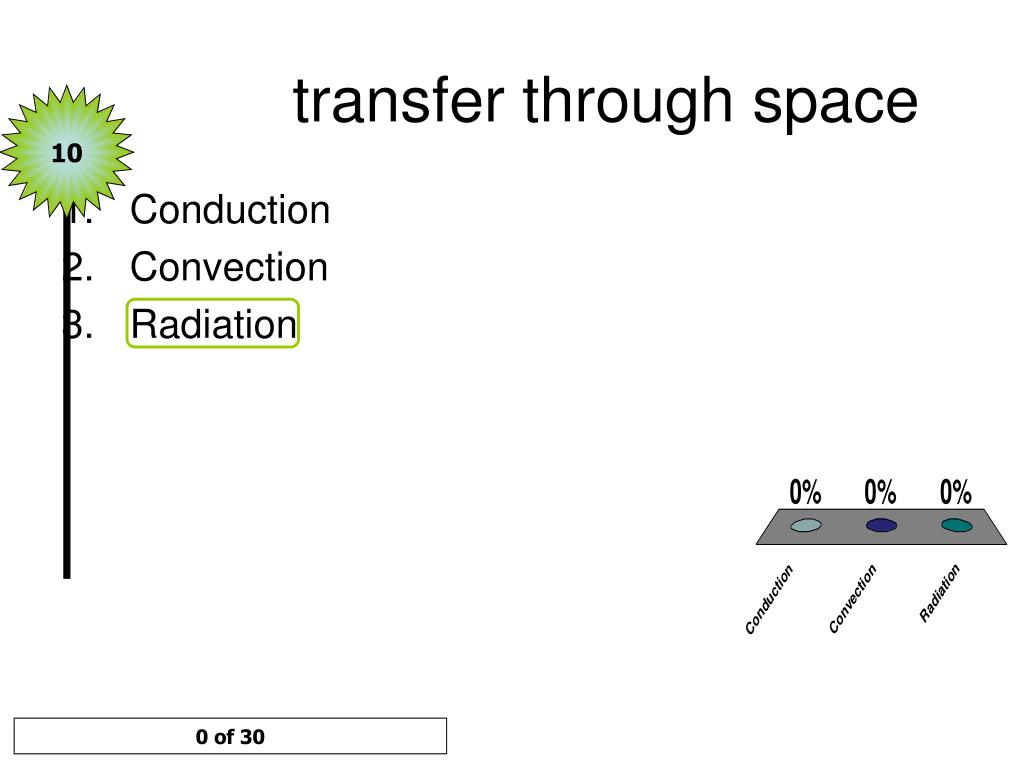 transfer through space

10

1. Conduction
2. Convection
3. Radiation

0% 0% 0%

Conduction Convection Radiation

0 of 30